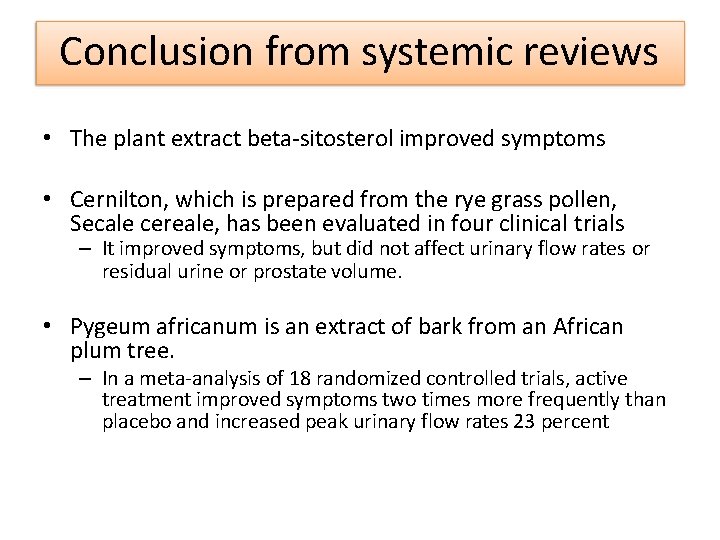 Conclusion from systemic reviews

• The plant extract beta-sitosterol improved symptoms

• Cernilton, which is prepared from the rye grass pollen, Secale cereale, has been evaluated in four clinical trials
– It improved symptoms, but did not affect urinary flow rates or residual urine or prostate volume.

• Pygeum africanum is an extract of bark from an African plum tree.
– In a meta-analysis of 18 randomized controlled trials, active treatment improved symptoms two times more frequently than placebo and increased peak urinary flow rates 23 percent